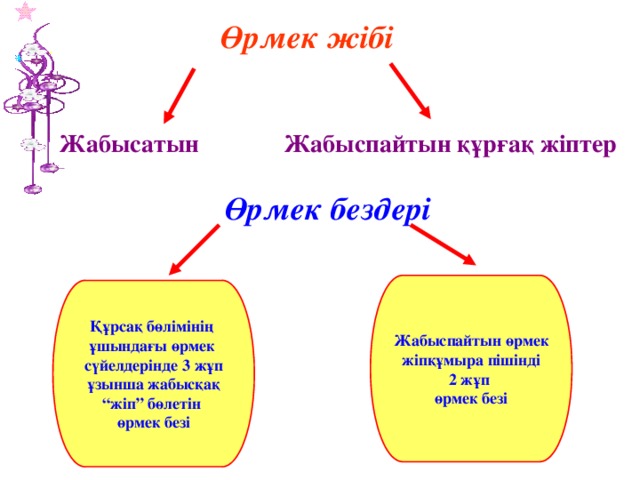 Өрмек жібі

Жабысатын

Жабыспайтын құрғақ жіптер

Өрмек бездері

Құрсақ бөлімінің ұшындағы өрмек сүйелдерінде 3 жұп ұзынша жабысқақ “жіп” бөлетін өрмек безі

Жабыспайтын өрмек жіпқұмыра пішінді 2 жұп өрмек безі